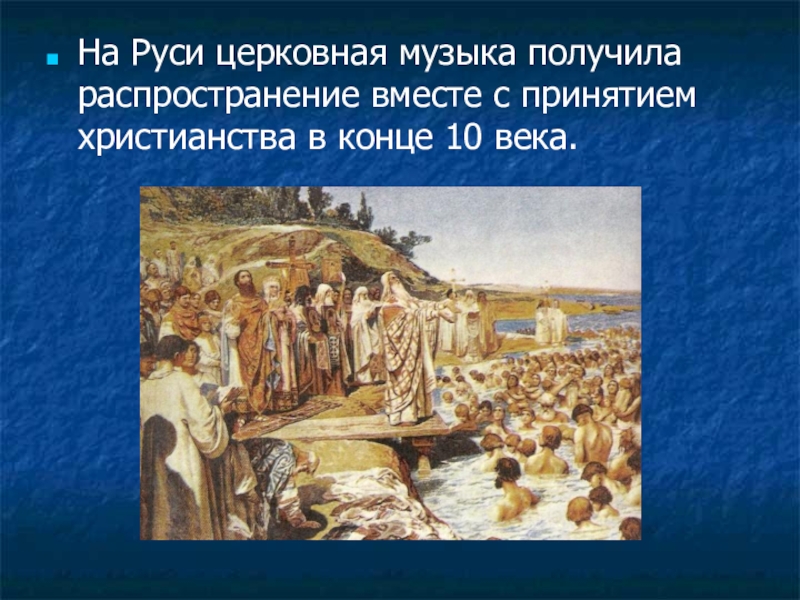 На Руси церковная музыка получила распространение вместе с принятием христианства в конце 10 века.